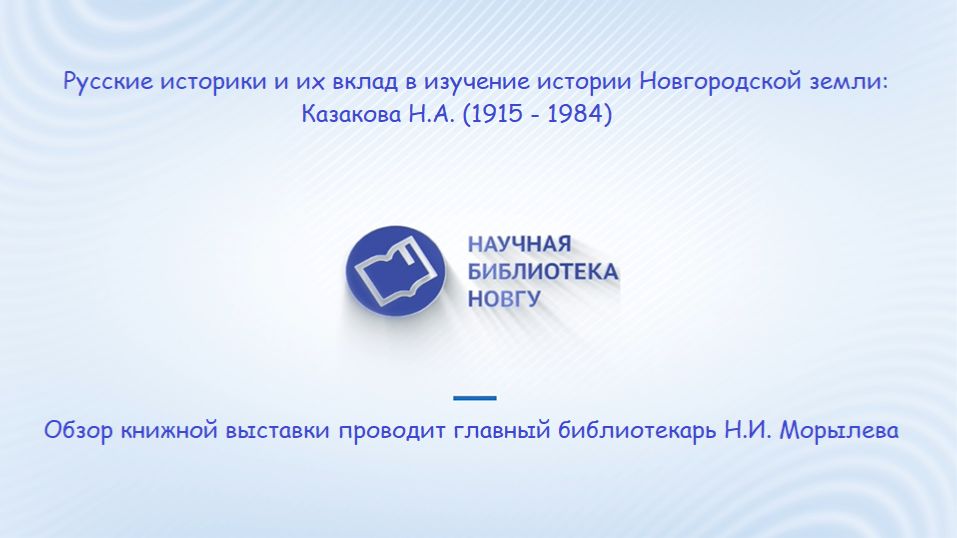 Русские историки и их вклад в изучение истории Новгородской земли: Казакова Н.А. (1915 - 1984)

НАУЧНАЯ
БИБЛИОТЕКА
НОВГУ

Обзор книжной выставки проводит главный библиотекарь Н.И. Морылева